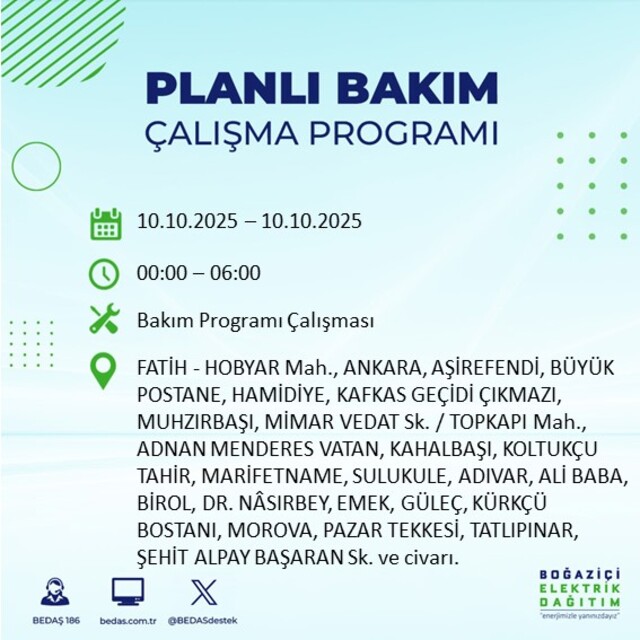 PLANLI BAKIM
ÇALIŞMA PROGRAMI

10.10.2025 – 10.10.2025

00:00 – 06:00

Bakım Programı Çalışması

FATİH - HOBYAR Mah., ANKARA, AŞİREFENDİ, BÜYÜK POSTANE, HAMİDİYE, KAFKAS GEÇİDİ ÇIKMAZI, MUHZIRBAŞI, MİMAR VEDAT Sk. / TOPKAPI Mah., ADNAN MENDERES VATAN, KAHALBAŞI, KOLTUKÇU TAHİR, MARİFETNAME, SULUKULE, ADIVAR, ALİ BABA, BİROL, DR. NÂSIRBEY, EMEK, GÜLEÇ, KÜRKÇÜ BOSTANI, MOROVA, PAZAR TEKKESİ, TATLIPINAR, ŞEHİT ALPAY BAŞARAN Sk. ve civarı.

BEDAŞ 186
bedas.com.tr
@BEDASdestek

BOĞAZİÇİ
ELEKTRİK
DAĞITIM
"enerjimizle yanınızdayız"